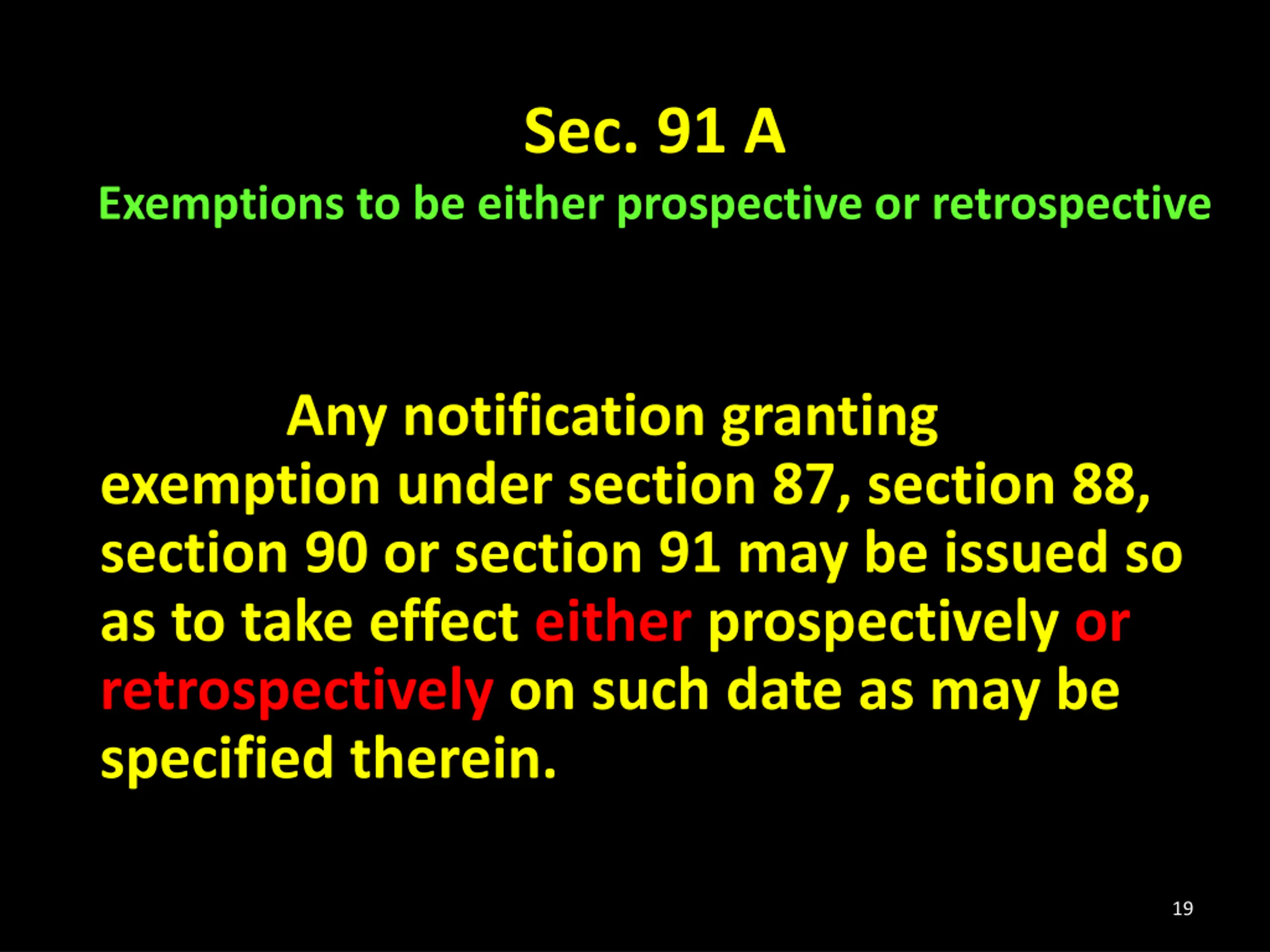 Sec. 91 A
Exemptions to be either prospective or retrospective

Any notification granting exemption under section 87, section 88, section 90 or section 91 may be issued so as to take effect either prospectively or retrospectively on such date as may be specified therein.

19